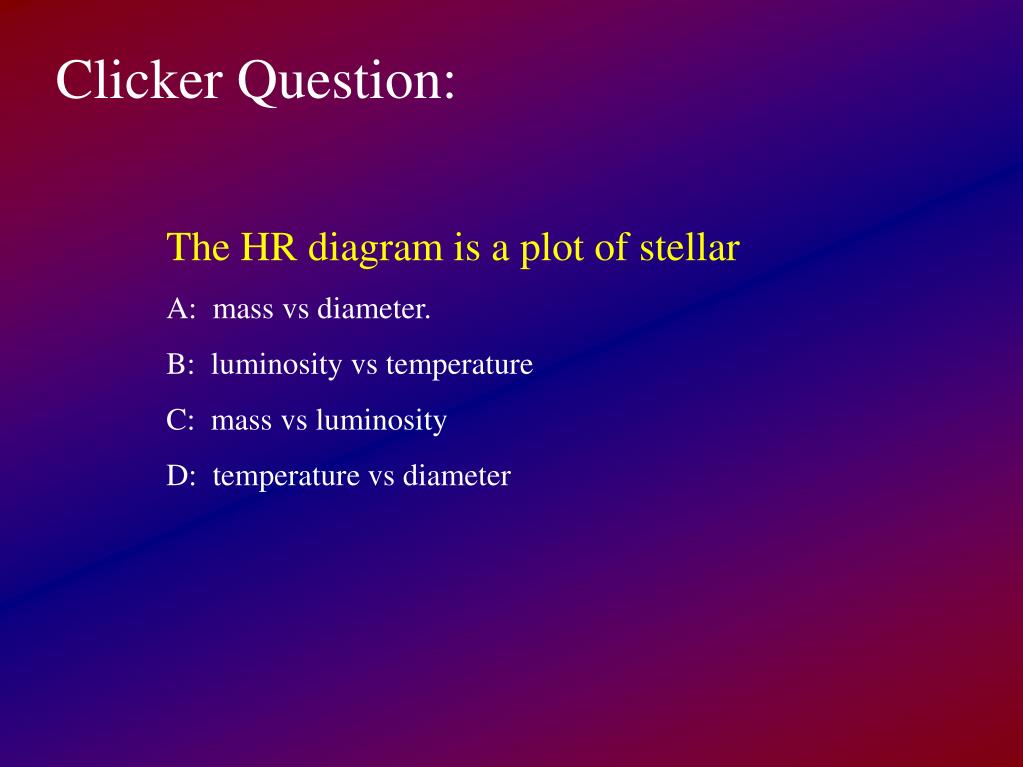 Clicker Question:

The HR diagram is a plot of stellar

A: mass vs diameter.

B: luminosity vs temperature

C: mass vs luminosity

D: temperature vs diameter